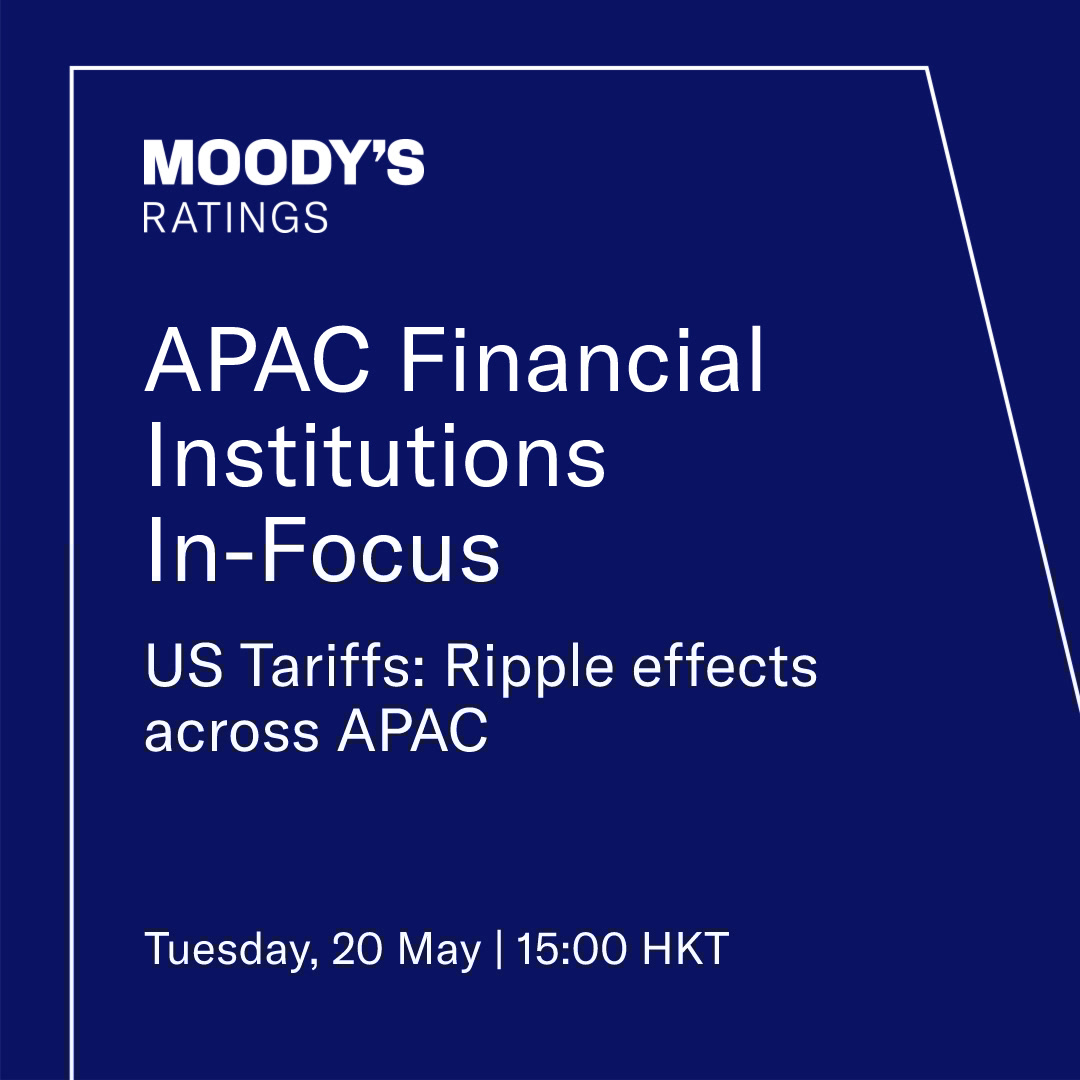 MOODY'S
RATINGS

APAC Financial Institutions In-Focus

US Tariffs: Ripple effects across APAC

Tuesday, 20 May | 15:00 HKT